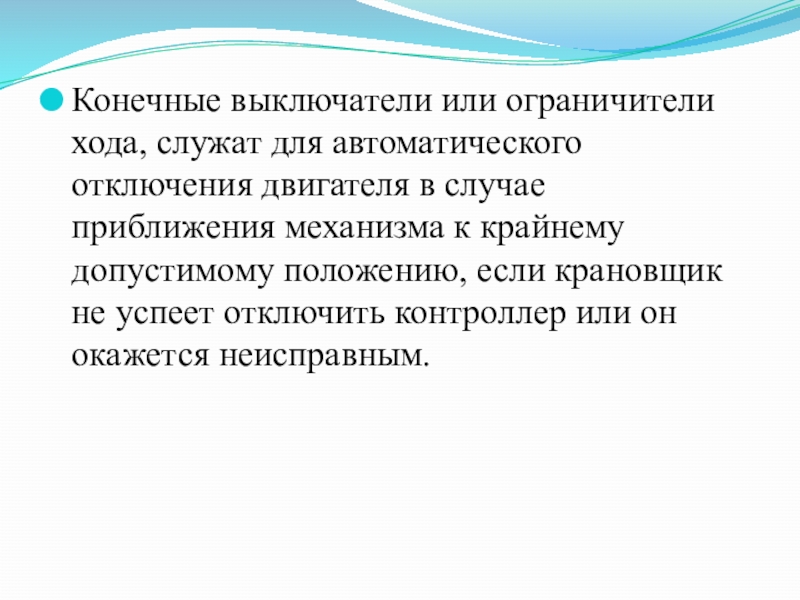 Конечные выключатели или ограничители хода, служат для автоматического отключения двигателя в случае приближения механизма к крайнему допустимому положению, если крановщик не успеет отключить контроллер или он окажется неисправным.